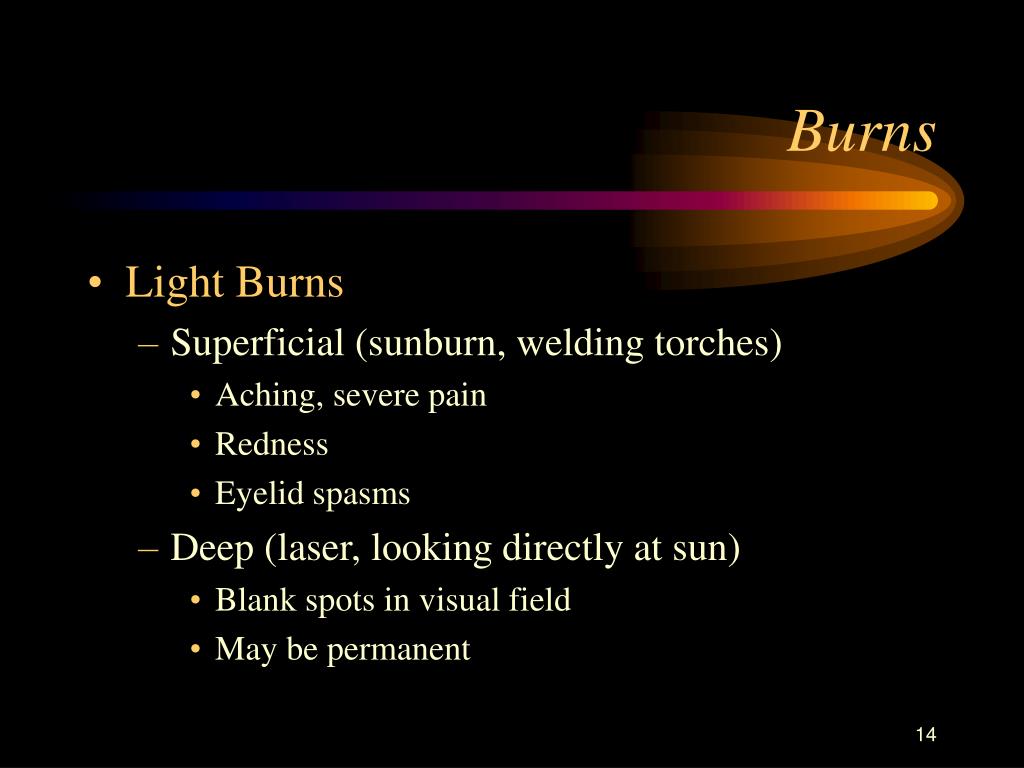 Burns

• Light Burns
– Superficial (sunburn, welding torches)
• Aching, severe pain
• Redness
• Eyelid spasms
– Deep (laser, looking directly at sun)
• Blank spots in visual field
• May be permanent

14